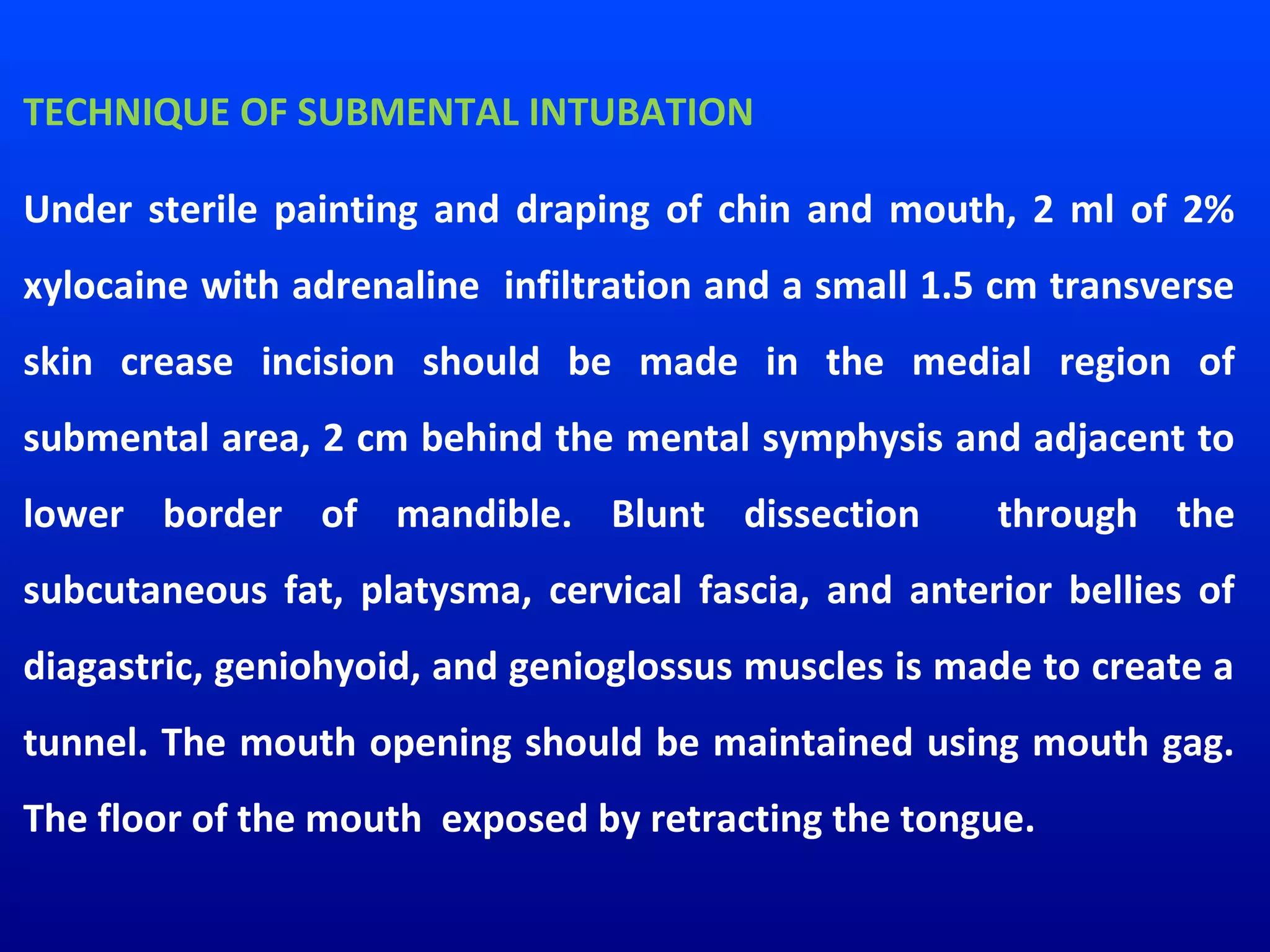 TECHNIQUE OF SUBMENTAL INTUBATION

Under sterile painting and draping of chin and mouth, 2 ml of 2% xylocaine with adrenaline infiltration and a small 1.5 cm transverse skin crease incision should be made in the medial region of submental area, 2 cm behind the mental symphysis and adjacent to lower border of mandible. Blunt dissection through the subcutaneous fat, platysma, cervical fascia, and anterior bellies of diagastric, geniohyoid, and genioglossus muscles is made to create a tunnel. The mouth opening should be maintained using mouth gag. The floor of the mouth exposed by retracting the tongue.